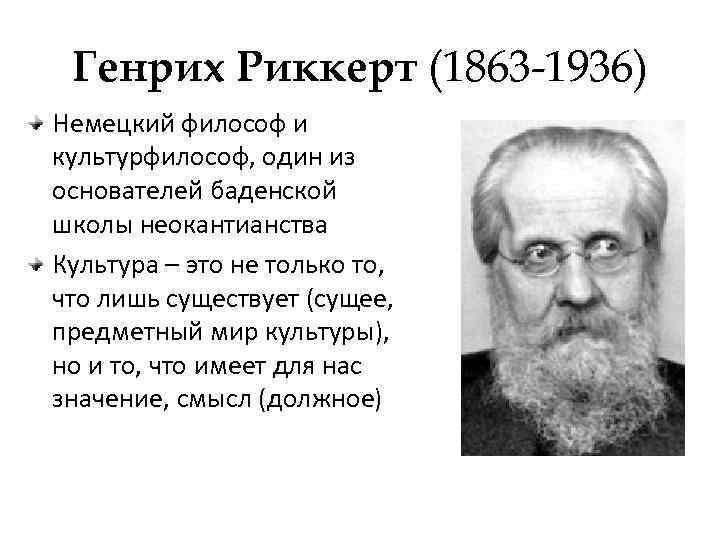 Генрих Риккерт (1863-1936)

Немецкий философ и культурфилософ, один из основателей баденской школы неокантианства

Культура – это не только то, что лишь существует (сущее, предметный мир культуры), но и то, что имеет для нас значение, смысл (должное)